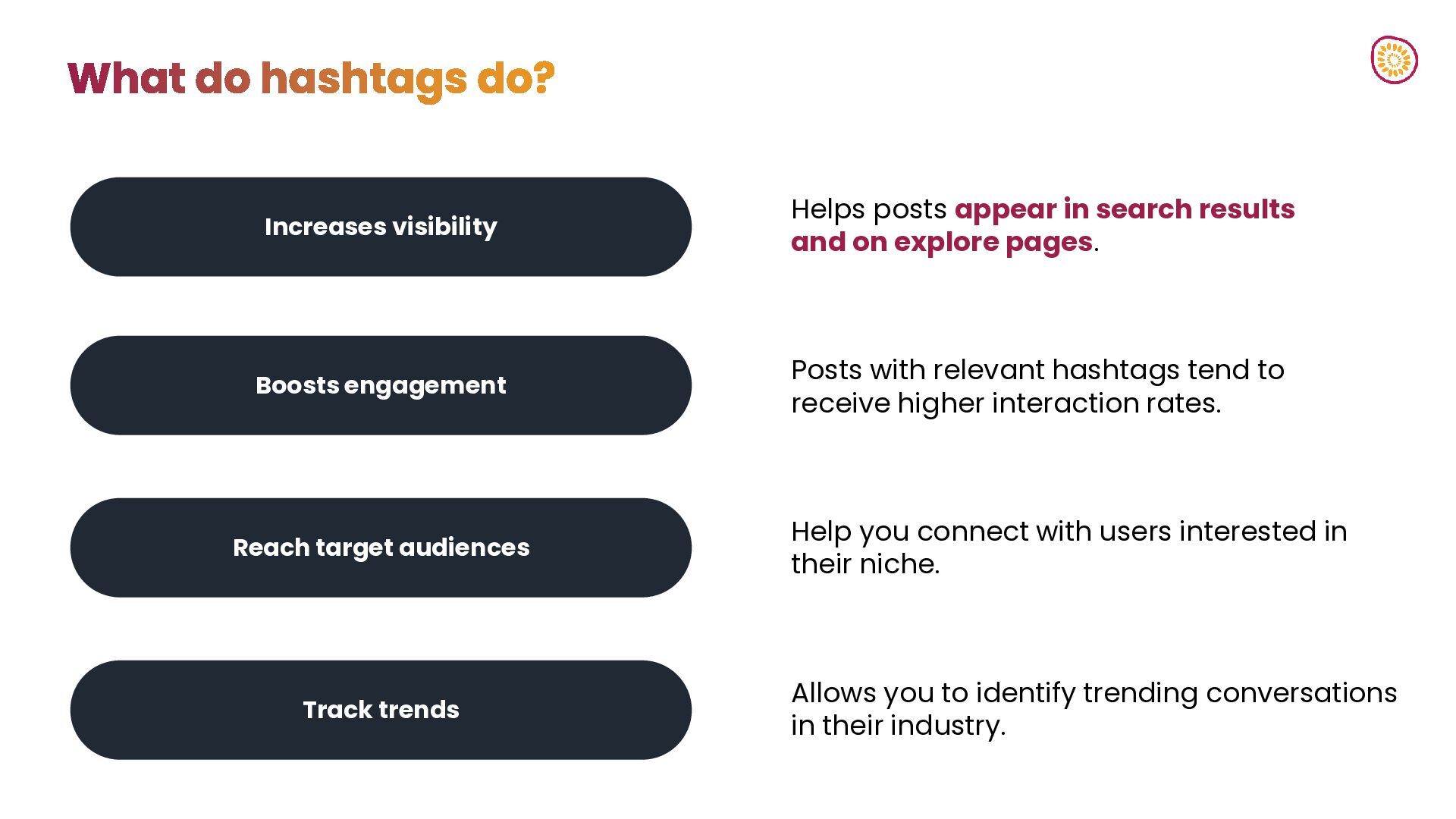 What do hashtags do?

Increases visibility

Helps posts appear in search results and on explore pages.

Boosts engagement

Posts with relevant hashtags tend to receive higher interaction rates.

Reach target audiences

Help you connect with users interested in their niche.

Track trends

Allows you to identify trending conversations in their industry.